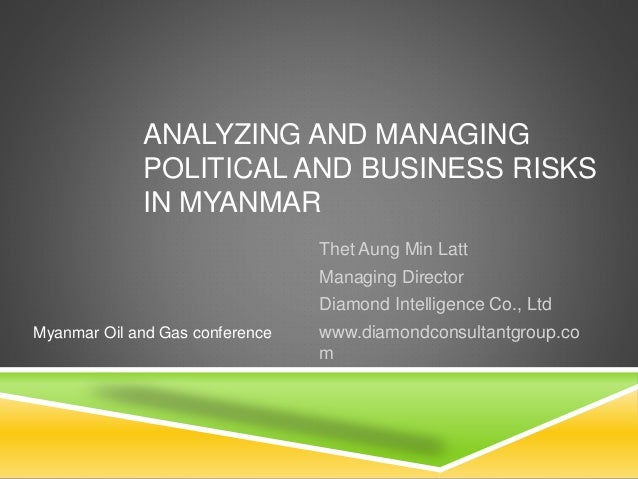 ANALYZING AND MANAGING POLITICAL AND BUSINESS RISKS IN MYANMAR

Thet Aung Min Latt

Managing Director

Diamond Intelligence Co., Ltd

www.diamondconsultantgroup.com

Myanmar Oil and Gas conference